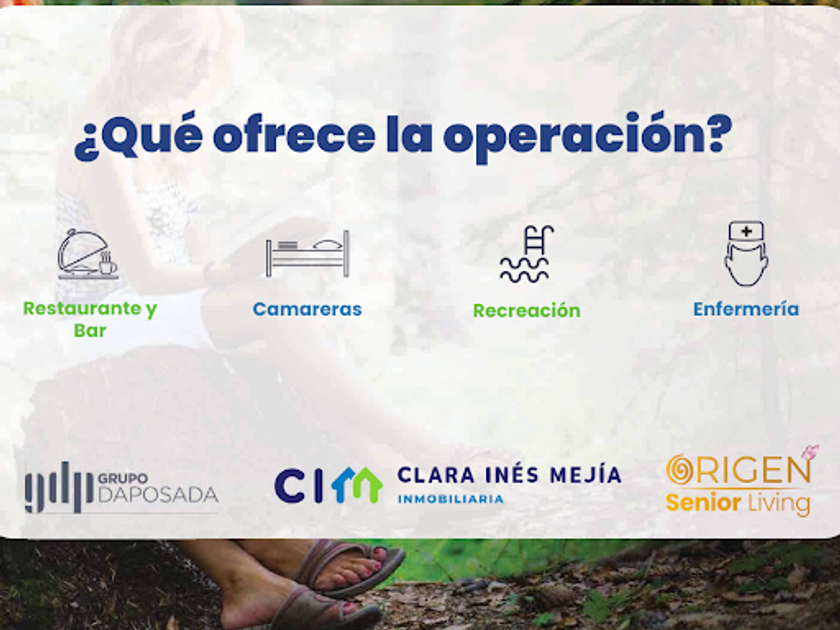 ¿Qué ofrece la operación?

Restaurante y Bar

Camareras

Recreación

Enfermería

gdp GRUPO DAPOSADA

CIM CLARA INÉS MEJÍA INMOBILIARIA

ORIGEN Senior Living